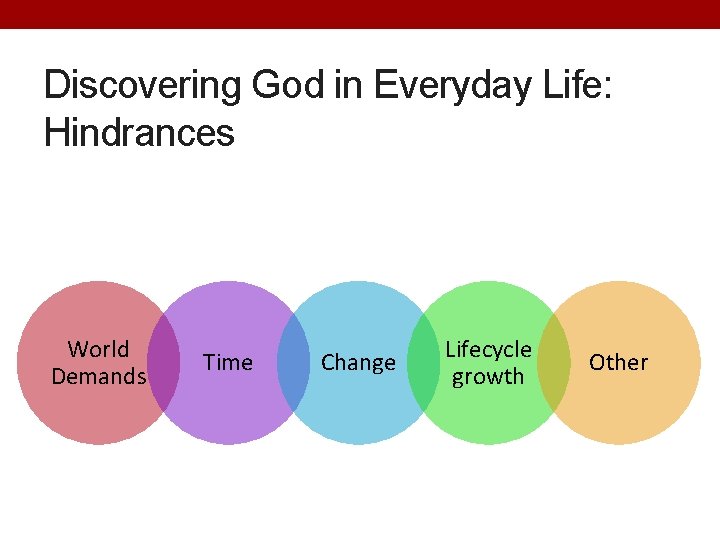 Discovering God in Everyday Life: Hindrances

World Demands

Time

Change

Lifecycle growth

Other